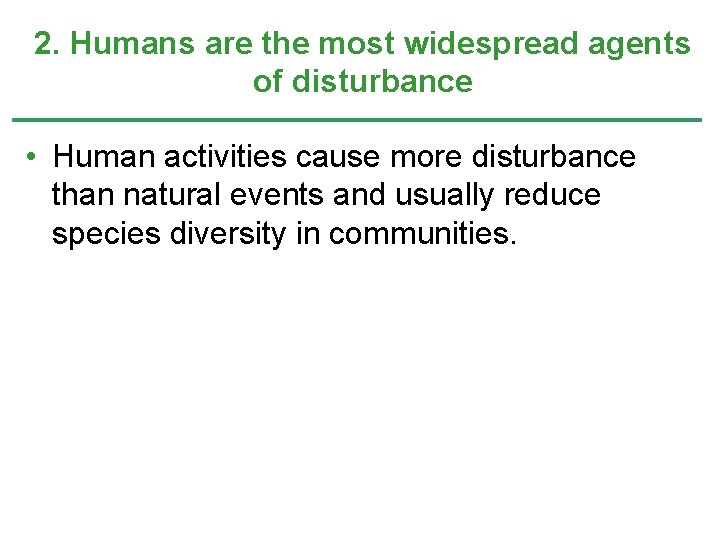 2. Humans are the most widespread agents of disturbance

• Human activities cause more disturbance than natural events and usually reduce species diversity in communities.